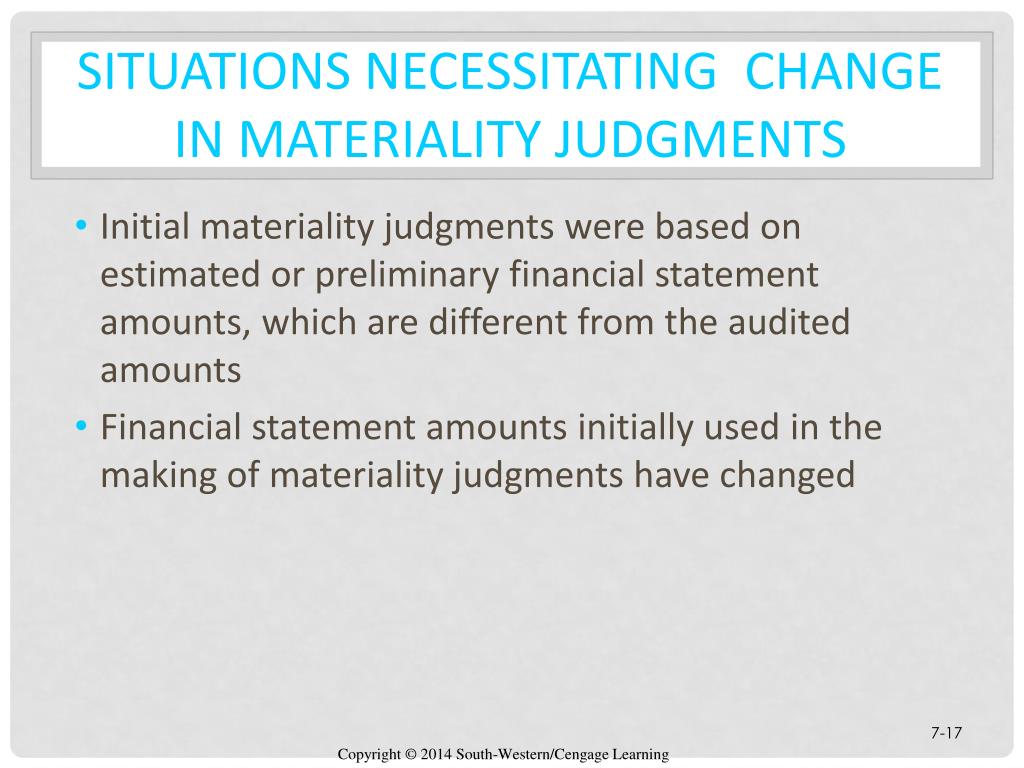 SITUATIONS NECESSITATING  CHANGE IN MATERIALITY JUDGMENTS

• Initial materiality judgments were based on estimated or preliminary financial statement amounts, which are different from the audited amounts

• Financial statement amounts initially used in the making of materiality judgments have changed

7-17

Copyright © 2014 South-Western/Cengage Learning